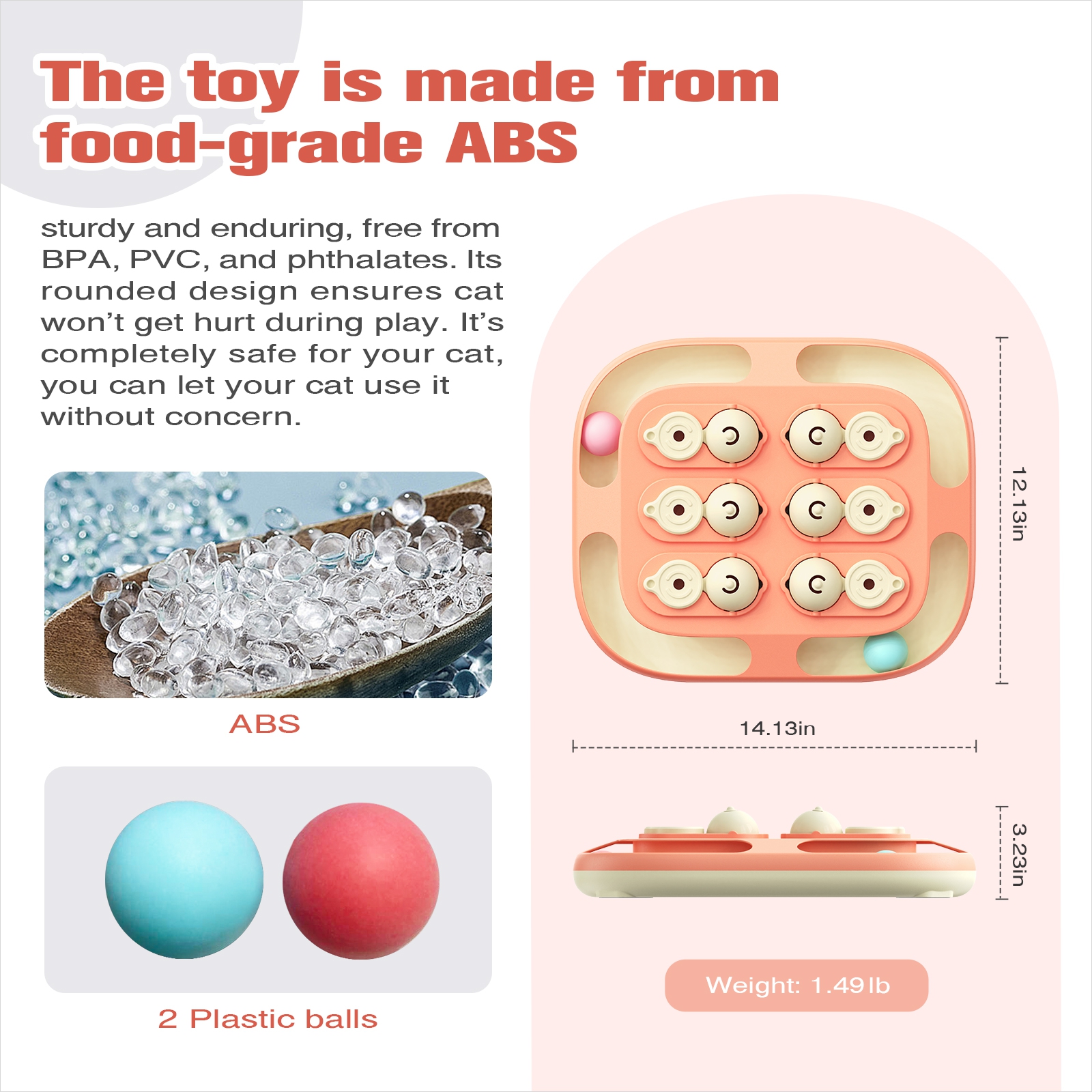 The toy is made from food-grade ABS

sturdy and enduring, free from BPA, PVC, and phthalates. Its rounded design ensures cat won't get hurt during play. It's completely safe for your cat, you can let your cat use it without concern.

ABS

2 Plastic balls

12.13in

14.13in

3.23in

Weight: 1.49 lb